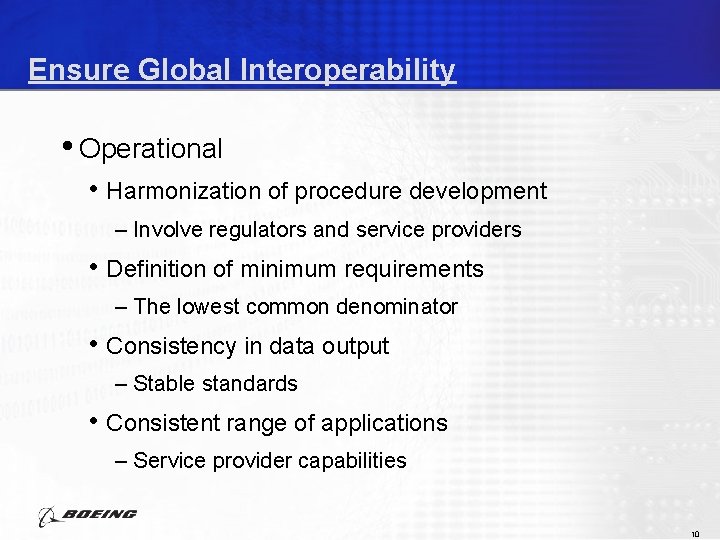 Ensure Global Interoperability

• Operational

• Harmonization of procedure development

– Involve regulators and service providers

• Definition of minimum requirements

– The lowest common denominator

• Consistency in data output

– Stable standards

• Consistent range of applications

– Service provider capabilities

BOEING

10